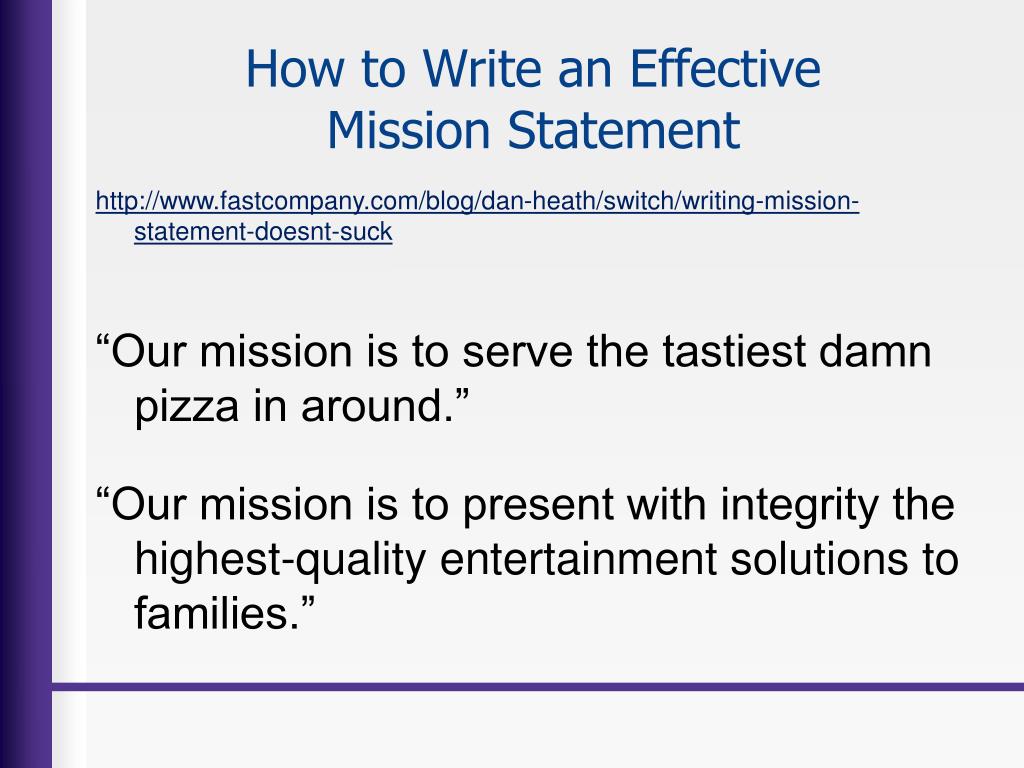 How to Write an Effective Mission Statement

http://www.fastcompany.com/blog/dan-heath/switch/writing-mission-statement-doesnt-suck

“Our mission is to serve the tastiest damn pizza in around.”

“Our mission is to present with integrity the highest-quality entertainment solutions to families.”